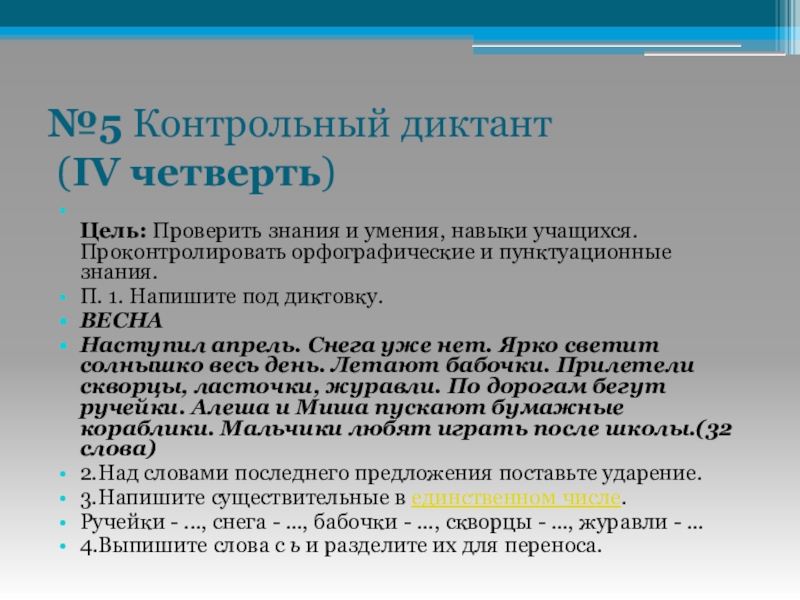 №5 Контрольный диктант
(IV четверть)

Цель: Проверить знания и умения, навыки учащихся. Проконтролировать орфографические и пунктуационные знания.

П. 1. Напишите под диктовку.

ВЕСНА

Наступил апрель. Снега уже нет. Ярко светит солнышко весь день. Летают бабочки. Прилетели скворцы, ласточки, журавли. По дорогам бегут ручейки. Алеша и Миша пускают бумажные кораблики. Мальчики любят играть после школы.(32 слова)

2.Над словами последнего предложения поставьте ударение.

3.Напишите существительные в единственном числе.

Ручейки - ..., снега - ..., бабочки - ..., скворцы - ..., журавли - ...

4.Выпишите слова с ь и разделите их для переноса.